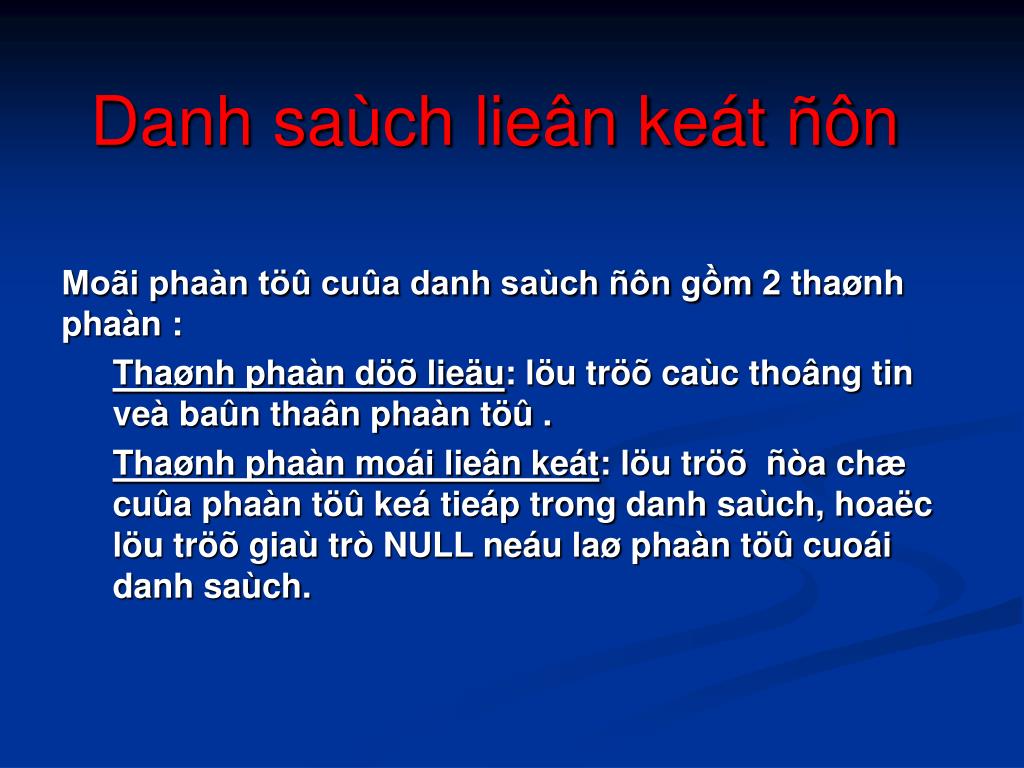 Danh saùch lieân keát ñôn

Moãi phaàn töû cuûa danh saùch ñôn gồm 2 thaønh phaàn :

Thaønh phaàn döõ lieäu: löu tröõ caùc thoâng tin veà baûn thaân phaàn töû .

Thaønh phaàn moái lieân keát: löu tröõ ñòa chæ cuûa phaàn töû keá tieáp trong danh saùch, hoaëc löu tröõ giaù trò NULL neáu laø phaàn töû cuoái danh saùch.